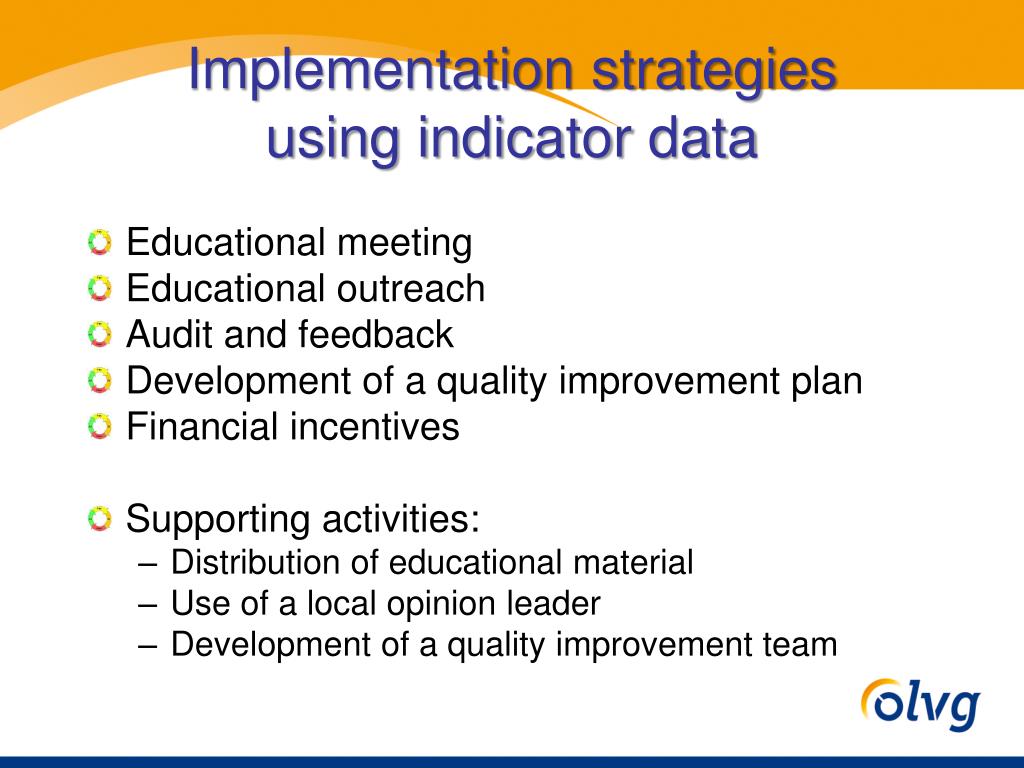 Implementation strategies using indicator data

Educational meeting
Educational outreach
Audit and feedback
Development of a quality improvement plan
Financial incentives

Supporting activities:
– Distribution of educational material
– Use of a local opinion leader
– Development of a quality improvement team

olvg